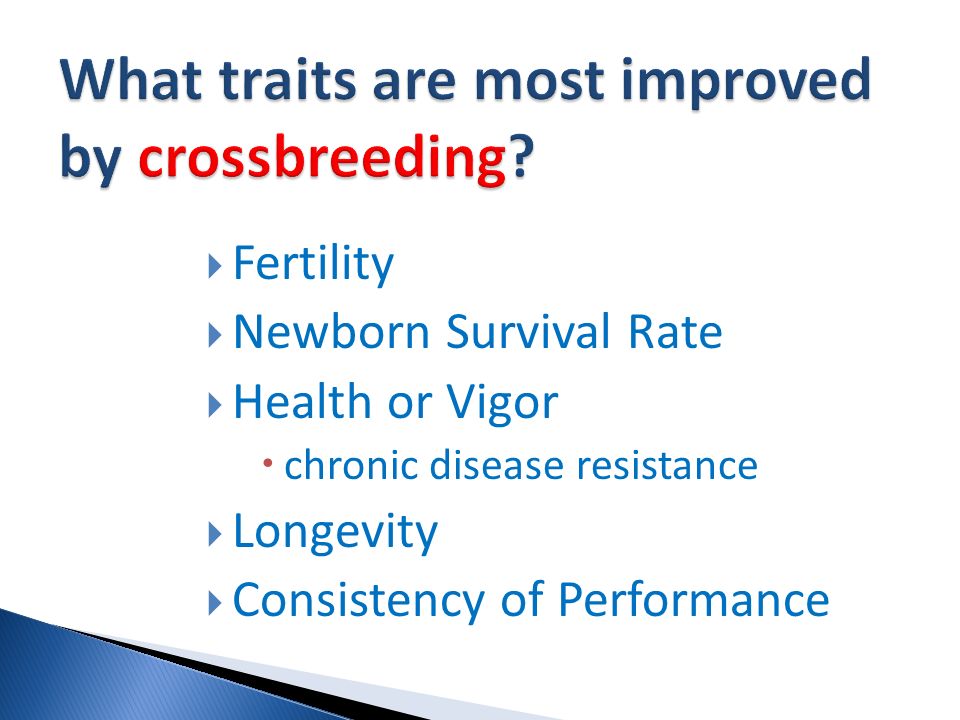 What traits are most improved by crossbreeding?

Fertility
Newborn Survival Rate
Health or Vigor
chronic disease resistance
Longevity
Consistency of Performance